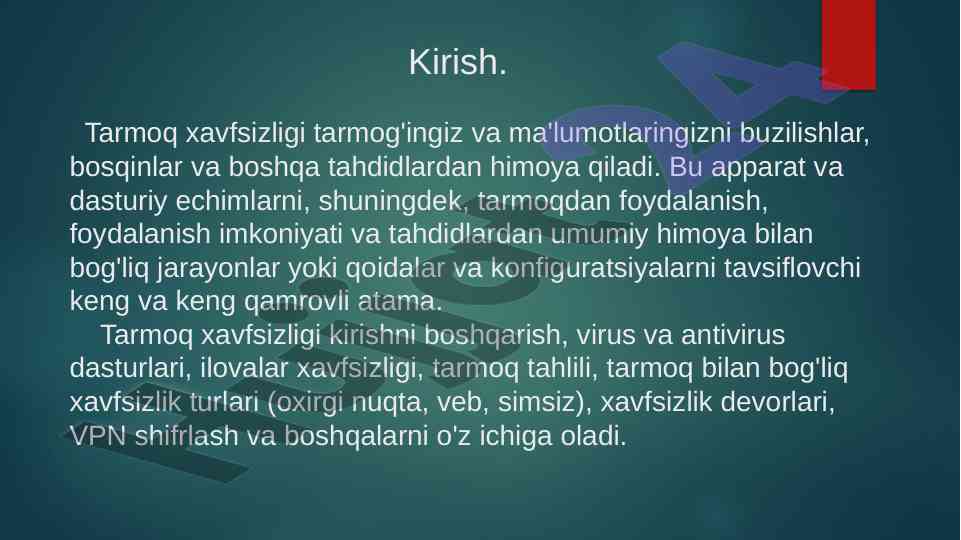 Kirish.

Tarmoq xavfsizligi tarmog'ingiz va ma'lumotlaringizni buzilishlar, bosqinlar va boshqa tahdidlardan himoya qiladi. Bu apparat va dasturiy echimlarni, shuningdek, tarmoqdan foydalanish, foydalanish imkoniyati va tahdidlardan umumiy himoya bilan bog'liq jarayonlar yoki qoidalar va konfiguratsiyalarni tavsiflovchi keng va keng qamrovli atama.

Tarmoq xavfsizligi kirishni boshqarish, virus va antivirus dasturlari, ilovalar xavfsizligi, tarmoq tahlili, tarmoq bilan bog'liq xavfsizlik turlari (oxirgi nuqta, veb, simsiz), xavfsizlik devorlari, VPN shifrlash va boshqalarni o'z ichiga oladi.